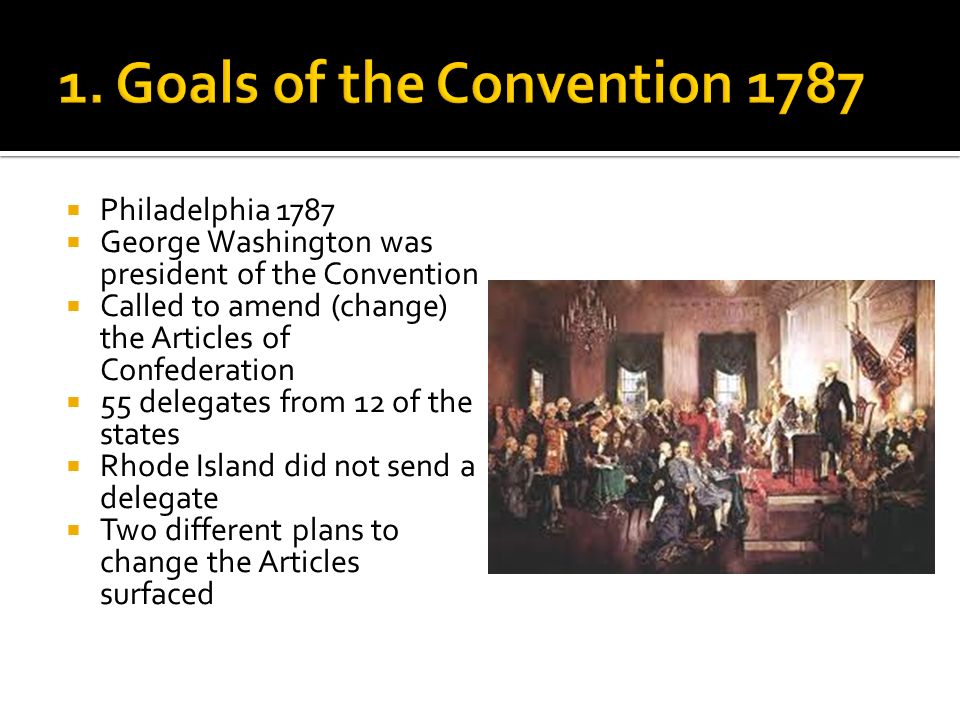 1. Goals of the Convention 1787

- Philadelphia 1787
- George Washington was president of the Convention
- Called to amend (change) the Articles of Confederation
- 55 delegates from 12 of the states
- Rhode Island did not send a delegate
- Two different plans to change the Articles surfaced